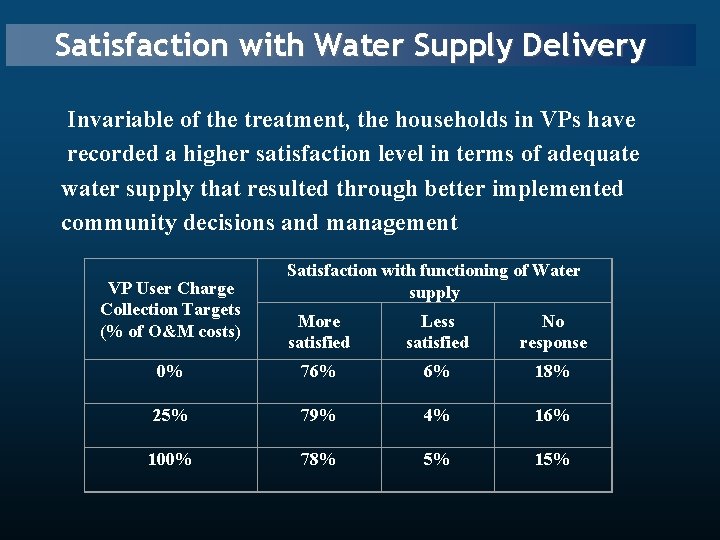 Satisfaction with Water Supply Delivery

Invariable of the treatment, the households in VPs have recorded a higher satisfaction level in terms of adequate water supply that resulted through better implemented community decisions and management

| VP User Charge Collection Targets (% of O&M costs) | Satisfaction with functioning of Water supply | | |
|---|---|---|---|
| | More satisfied | Less satisfied | No response |
| 0% | 76% | 6% | 18% |
| 25% | 79% | 4% | 16% |
| 100% | 78% | 5% | 15% |